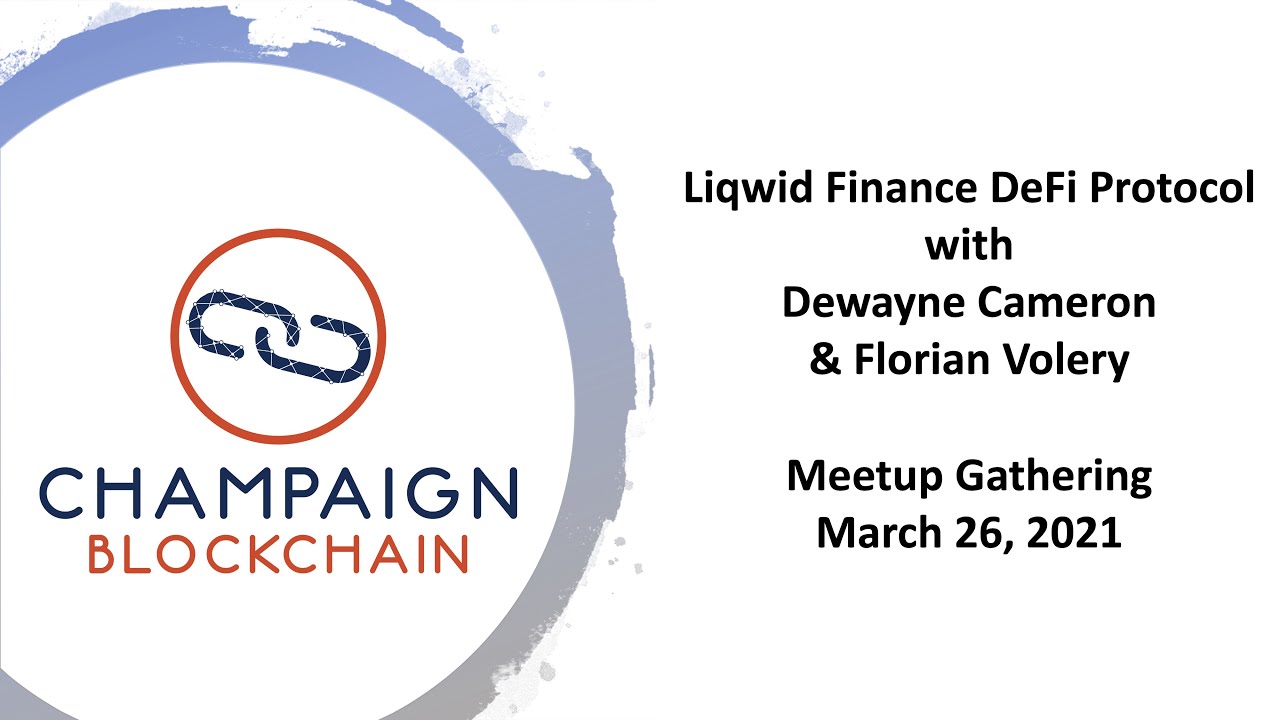 CHAMPAIGN
BLOCKCHAIN

Liqwid Finance DeFi Protocol
with
Dewayne Cameron
& Florian Volery

Meetup Gathering
March 26, 2021